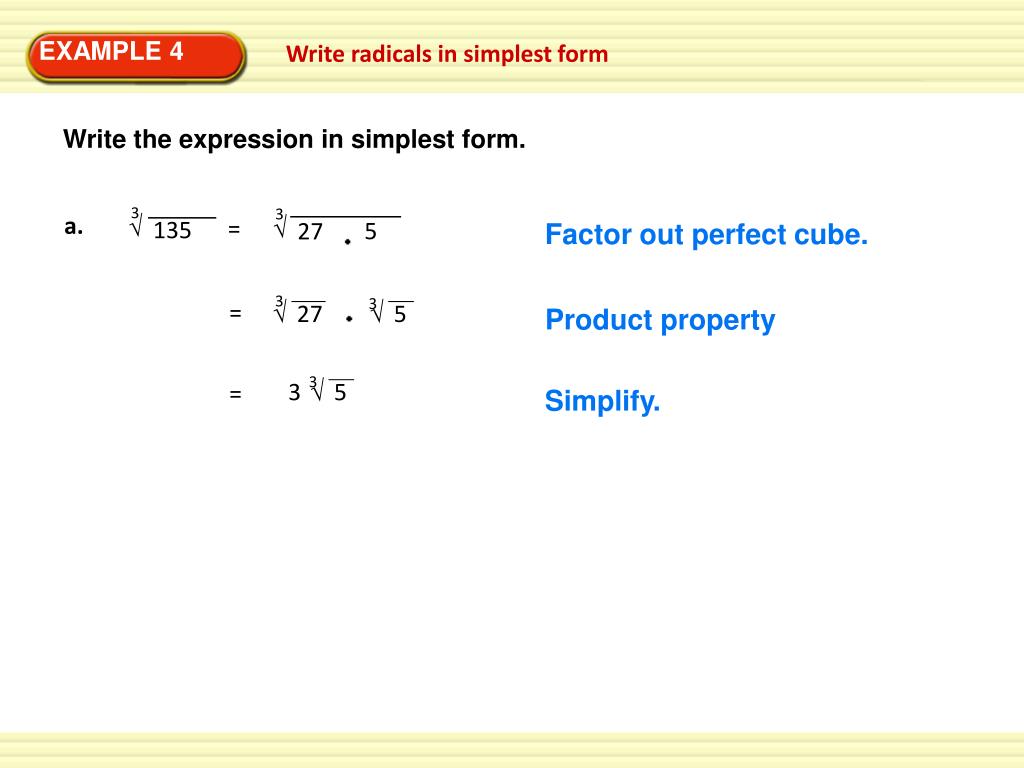 EXAMPLE 4

Write radicals in simplest form

Write the expression in simplest form.

a. $\sqrt[3]{135} = \sqrt[3]{27 \cdot 5}$

Factor out perfect cube.

$= \sqrt[3]{27} \cdot \sqrt[3]{5}$

Product property

$= 3\sqrt[3]{5}$

Simplify.